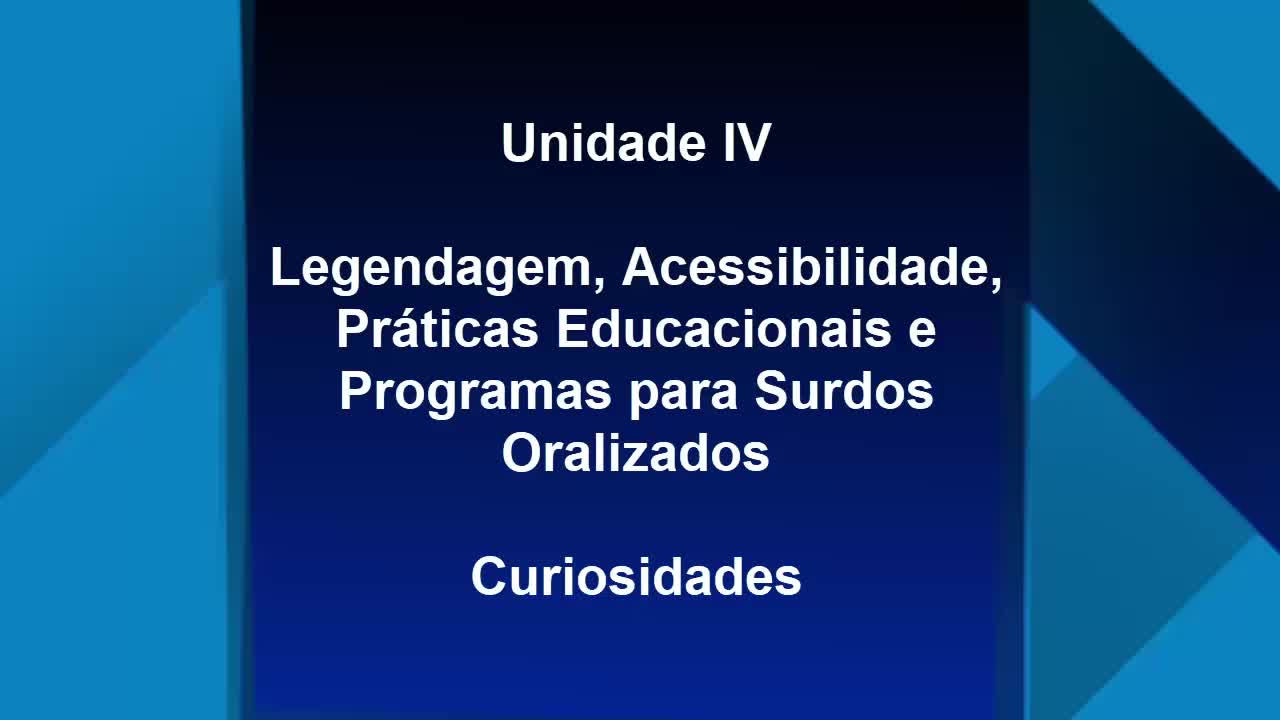 Unidade IV

Legendagem, Acessibilidade, Práticas Educacionais e Programas para Surdos Oralizados

Curiosidades